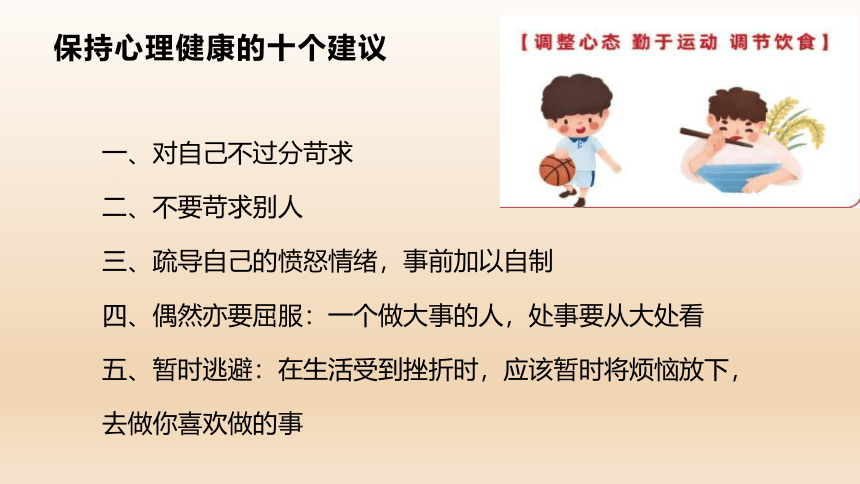 保持心理健康的十个建议

【调整心态 勤于运动 调节饮食】

一、对自己不过分苛求

二、不要苛求别人

三、疏导自己的愤怒情绪，事前加以自制

四、偶然亦要屈服：一个做大事的人，处事要从大处看

五、暂时逃避：在生活受到挫折时，应该暂时将烦恼放下，去做你喜欢做的事